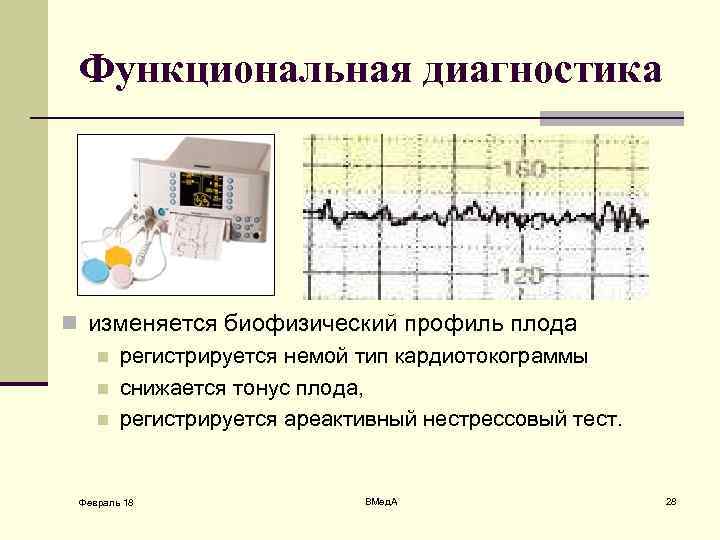 Функциональная диагностика

160

120

изменяется биофизический профиль плода

регистрируется немой тип кардиотокограммы

снижается тонус плода,

регистрируется ареактивный нестрессовый тест.

Февраль 18

ВМедА

28